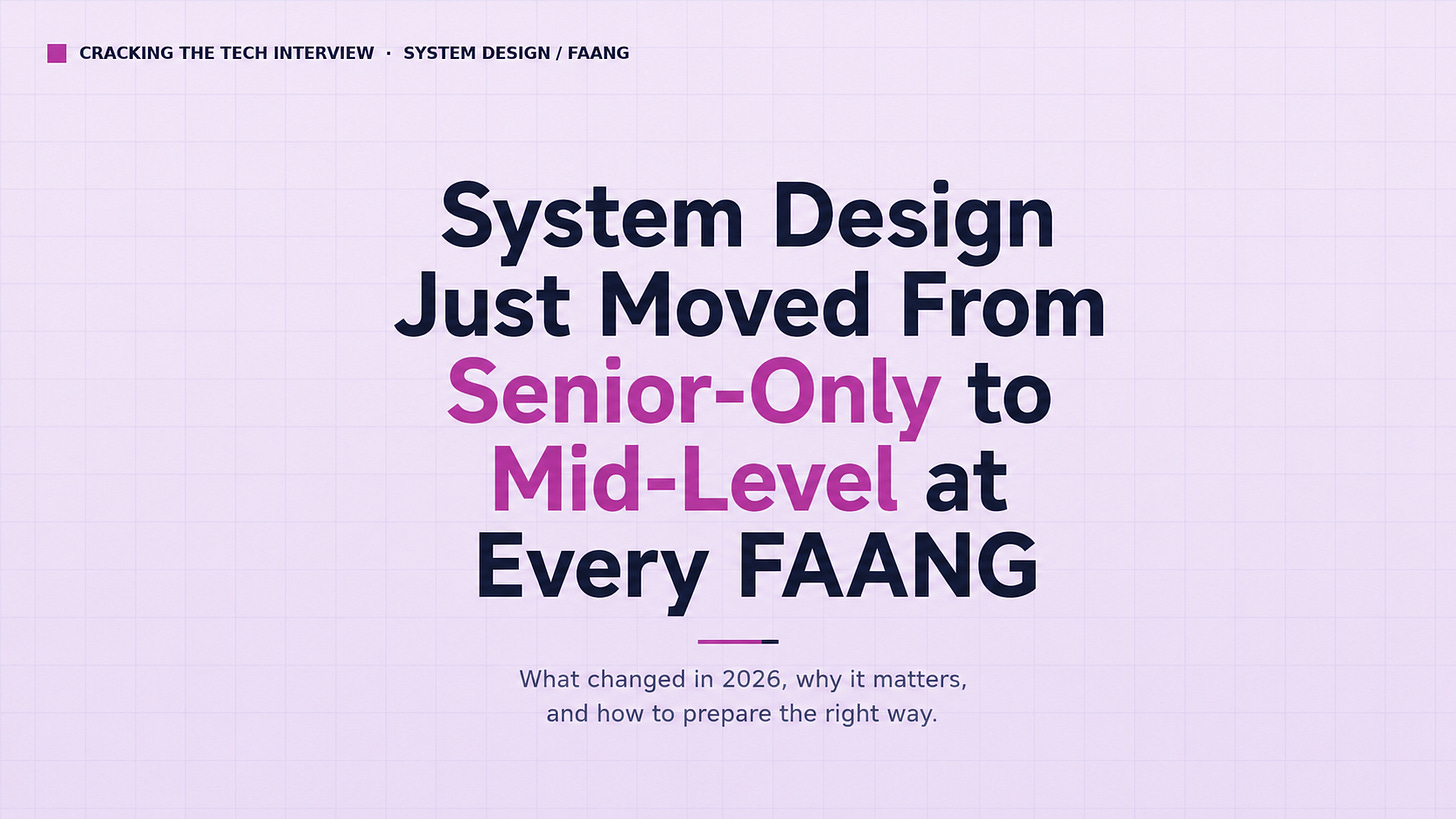 CRACKING THE TECH INTERVIEW · SYSTEM DESIGN / FAANG

System Design Just Moved From Senior-Only to Mid-Level at Every FAANG

What changed in 2026, why it matters, and how to prepare the right way.